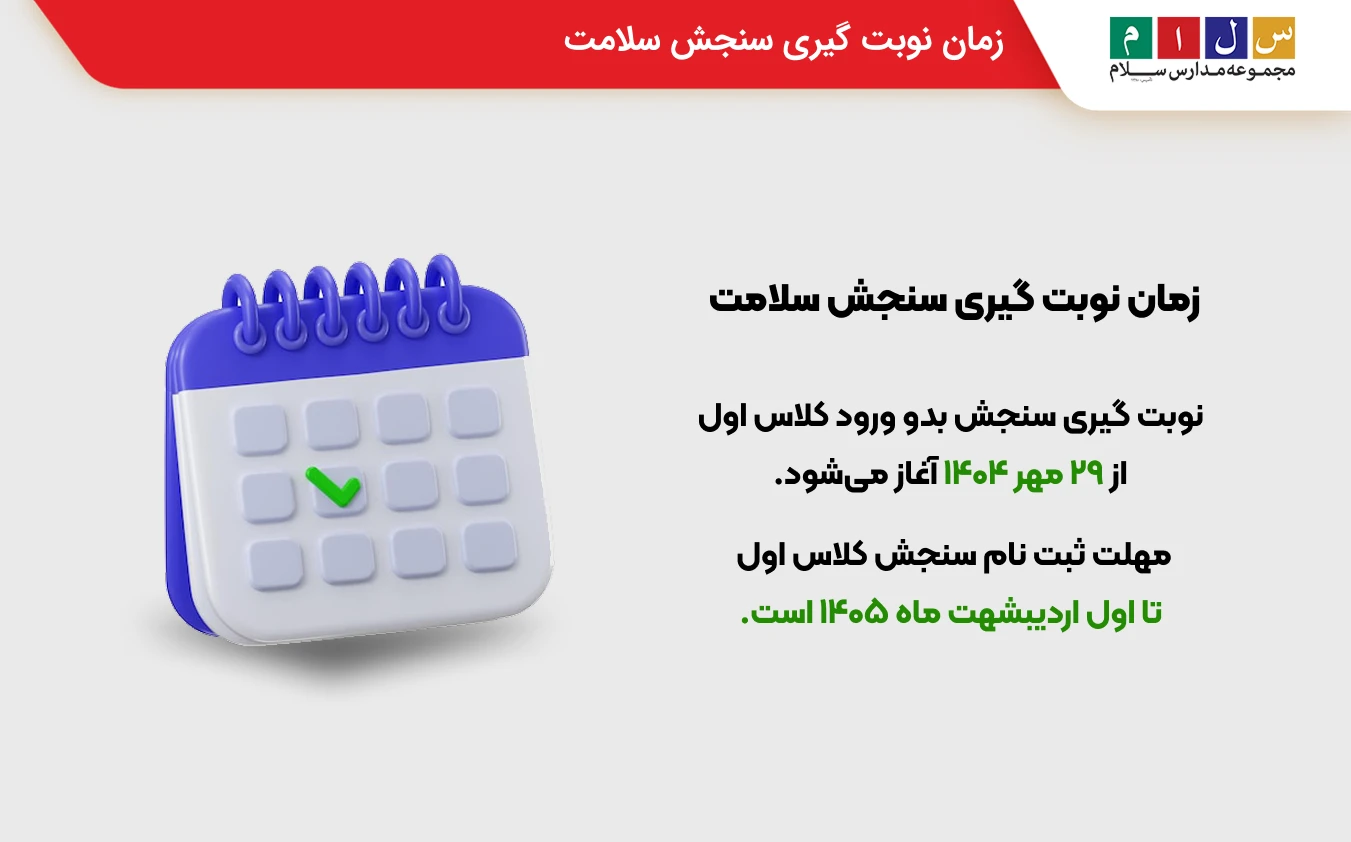 زمان نوبت گیری سنجش سلامت

س ل ا م
مجموعه مدارس سلام

زمان نوبت گیری سنجش سلامت

نوبت گیری سنجش بدو ورود کلاس اول از ۲۹ مهر ۱۴۰۴ آغاز می‌شود.

مهلت ثبت نام سنجش کلاس اول تا اول اردیبهشت ماه ۱۴۰۵ است.